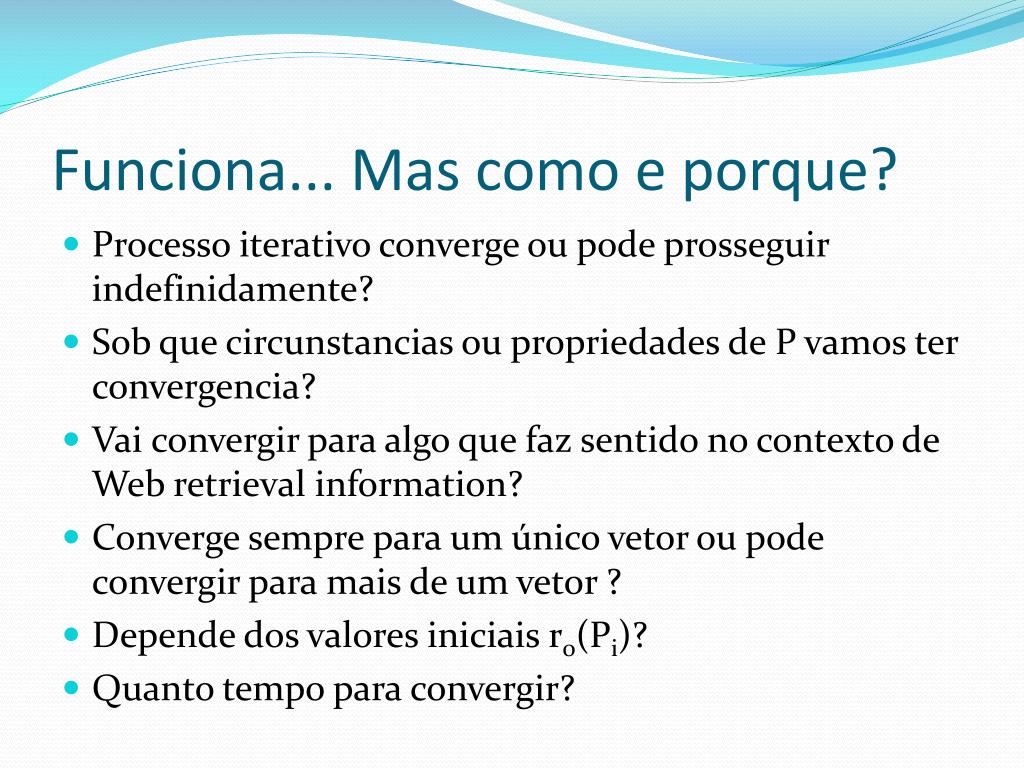 Funciona... Mas como e porque?

- Processo iterativo converge ou pode prosseguir indefinidamente?
- Sob que circunstancias ou propriedades de P vamos ter convergencia?
- Vai convergir para algo que faz sentido no contexto de Web retrieval information?
- Converge sempre para um único vetor ou pode convergir para mais de um vetor ?
- Depende dos valores iniciais $r_0(P_i)$?
- Quanto tempo para convergir?